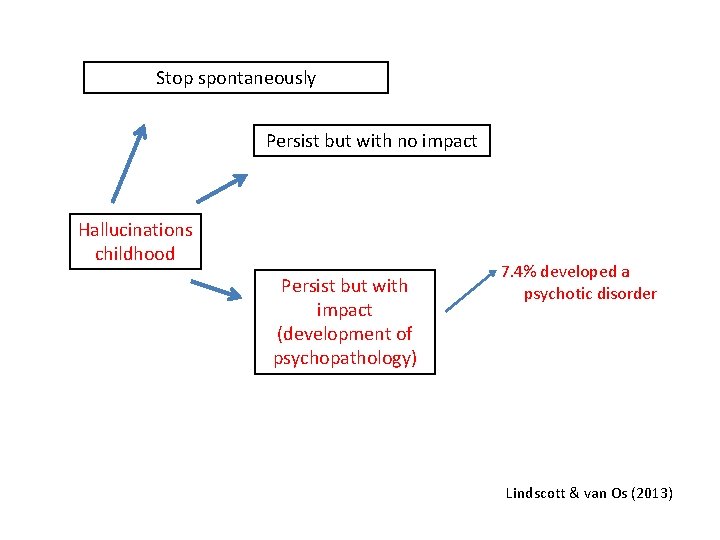 Stop spontaneously

Persist but with no impact

Hallucinations childhood

Persist but with impact (development of psychopathology)

7.4% developed a psychotic disorder

Lindscott & van Os (2013)